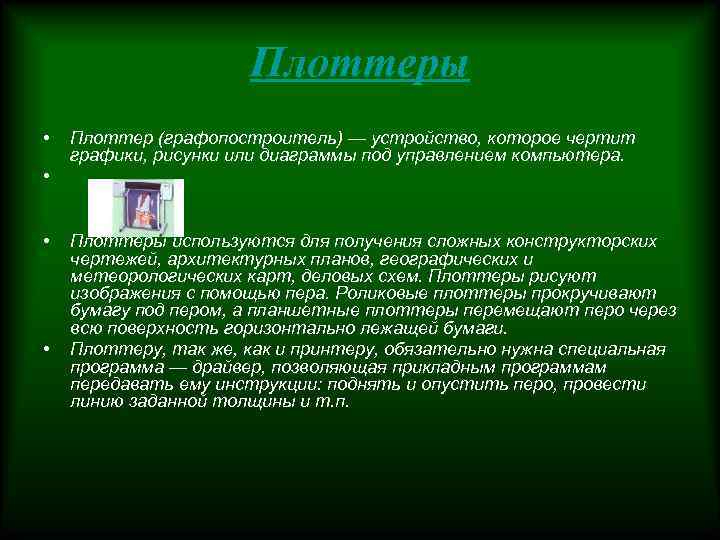 Плоттеры

• Плоттер (графопостроитель) — устройство, которое чертит графики, рисунки или диаграммы под управлением компьютера.

•

• Плоттеры используются для получения сложных конструкторских чертежей, архитектурных планов, географических и метеорологических карт, деловых схем. Плоттеры рисуют изображения с помощью пера. Роликовые плоттеры прокручивают бумагу под пером, а планшетные плоттеры перемещают перо через всю поверхность горизонтально лежащей бумаги.

• Плоттеру, так же, как и принтеру, обязательно нужна специальная программа — драйвер, позволяющая прикладным программам передавать ему инструкции: поднять и опустить перо, провести линию заданной толщины и т.п.